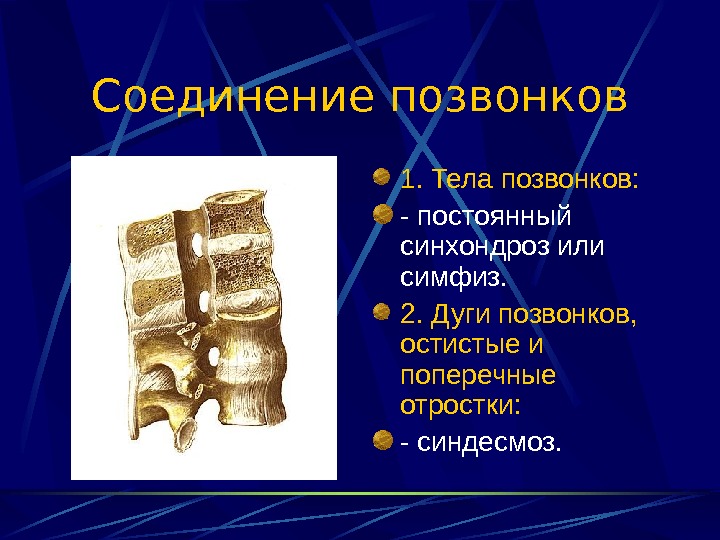 Соединение позвонков

1. Тела позвонков:

- постоянный синхондроз или симфиз.

2. Дуги позвонков, остистые и поперечные отростки:

- синдесмоз.